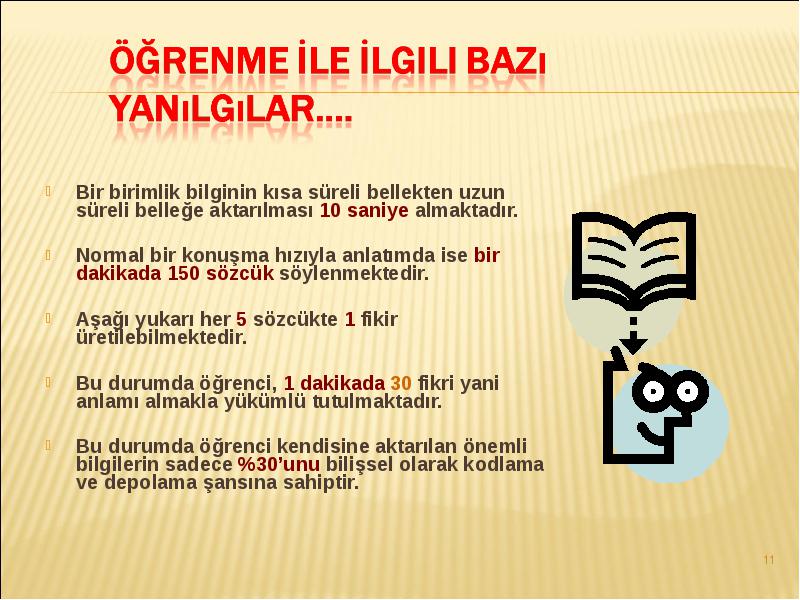 ÖĞRENME İLE İLGILI BAZı YANıLGıLAR….

Bir birimlik bilginin kısa süreli bellekten uzun süreli belleğe aktarılması 10 saniye almaktadır.

Normal bir konuşma hızıyla anlatımda ise bir dakikada 150 sözcük söylenmektedir.

Aşağı yukarı her 5 sözcükte 1 fikir üretilebilmektedir.

Bu durumda öğrenci, 1 dakikada 30 fikri yani anlamı almakla yükümlü tutulmaktadır.

Bu durumda öğrenci kendisine aktarılan önemli bilgilerin sadece %30'unu bilişsel olarak kodlama ve depolama şansına sahiptir.

11